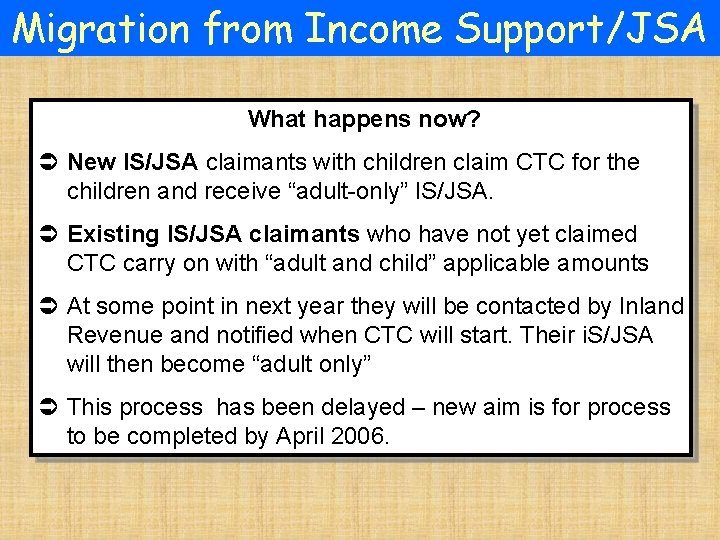 Migration from Income Support/JSA

What happens now?

➲ New IS/JSA claimants with children claim CTC for the children and receive “adult-only” IS/JSA.

➲ Existing IS/JSA claimants who have not yet claimed CTC carry on with “adult and child” applicable amounts

➲ At some point in next year they will be contacted by Inland Revenue and notified when CTC will start. Their iS/JSA will then become “adult only”

➲ This process  has been delayed – new aim is for process to be completed by April 2006.